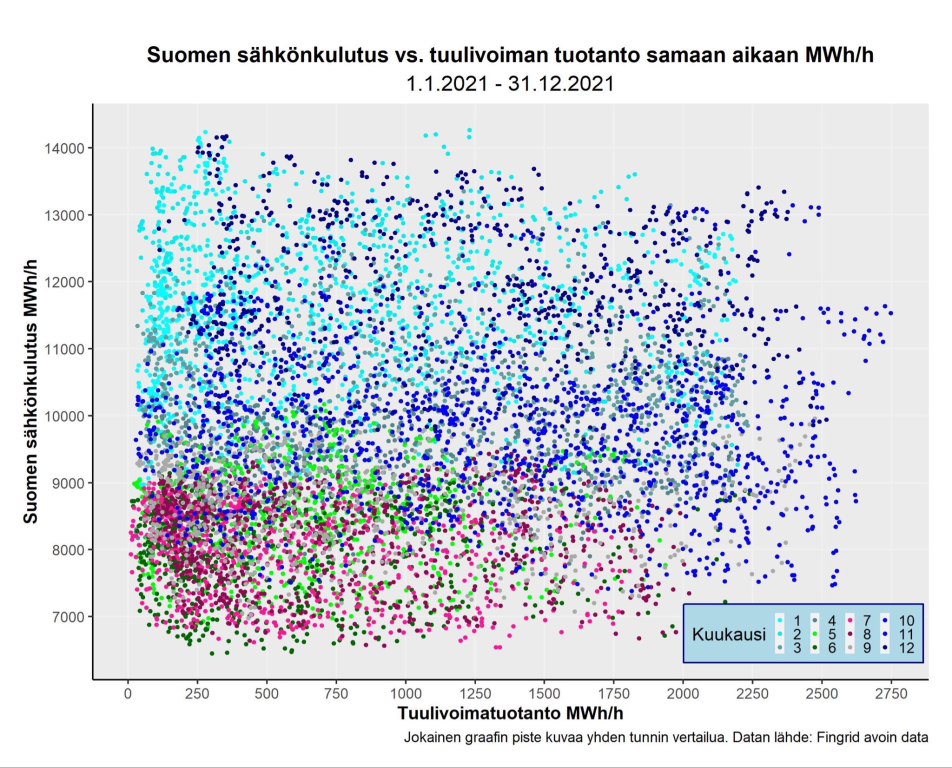 Suomen sähkönkulutus vs. tuulivoiman tuotanto samaan aikaan MWh/h
1.1.2021 - 31.12.2021

Suomen sähkönkulutus MWh/h

14000
13000
12000
11000
10000
9000
8000
7000

0 250 500 750 1000 1250 1500 1750 2000 2250 2500 2750

Tuulivoimatuotanto MWh/h

Kuukausi
1
2
3
4
5
6
7
8
9
10
11
12

Jokainen graafin piste kuvaa yhden tunnin vertailua. Datan lähde: Fingrid avoin data